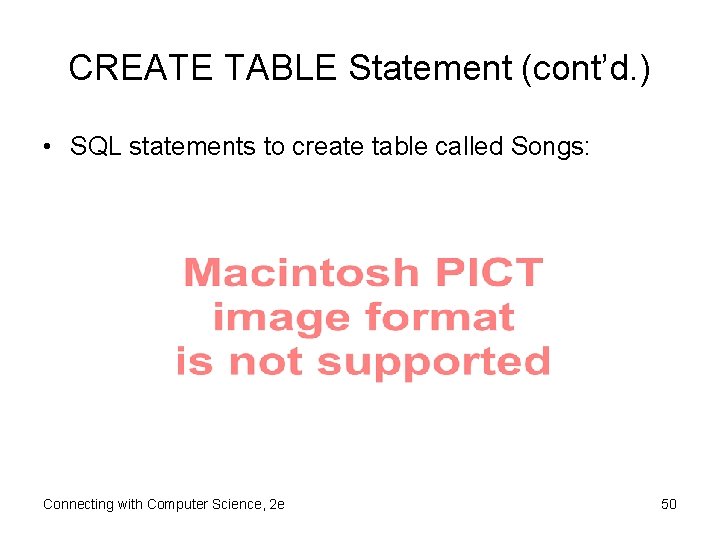 CREATE TABLE Statement (cont'd.)

• SQL statements to create table called Songs:

Macintosh PICT image format is not supported

Connecting with Computer Science, 2e

50